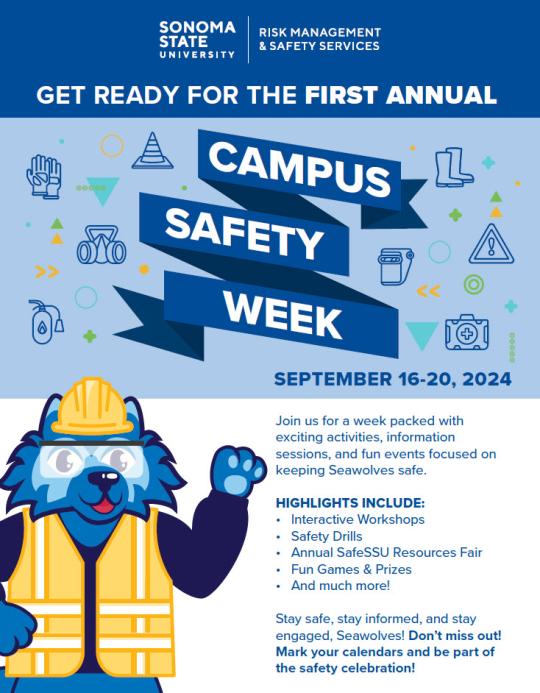 SONOMA STATE UNIVERSITY | RISK MANAGEMENT & SAFETY SERVICES

GET READY FOR THE FIRST ANNUAL

CAMPUS SAFETY WEEK

SEPTEMBER 16-20, 2024

Join us for a week packed with exciting activities, information sessions, and fun events focused on keeping Seawolves safe.

HIGHLIGHTS INCLUDE:
• Interactive Workshops
• Safety Drills
• Annual SafeSSU Resources Fair
• Fun Games & Prizes
• And much more!

Stay safe, stay informed, and stay engaged, Seawolves! Don't miss out! Mark your calendars and be part of the safety celebration!